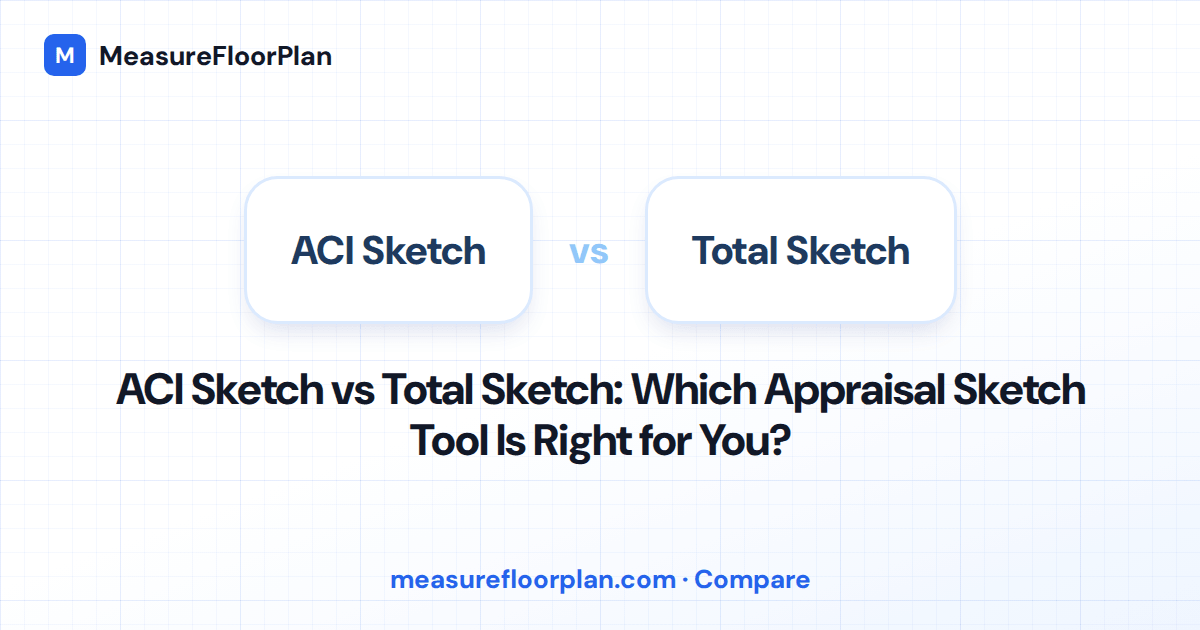 M MeasureFloorPlan

ACI Sketch

vs

Total Sketch

ACI Sketch vs Total Sketch: Which Appraisal Sketch Tool Is Right for You?

measurefloorplan.com · Compare